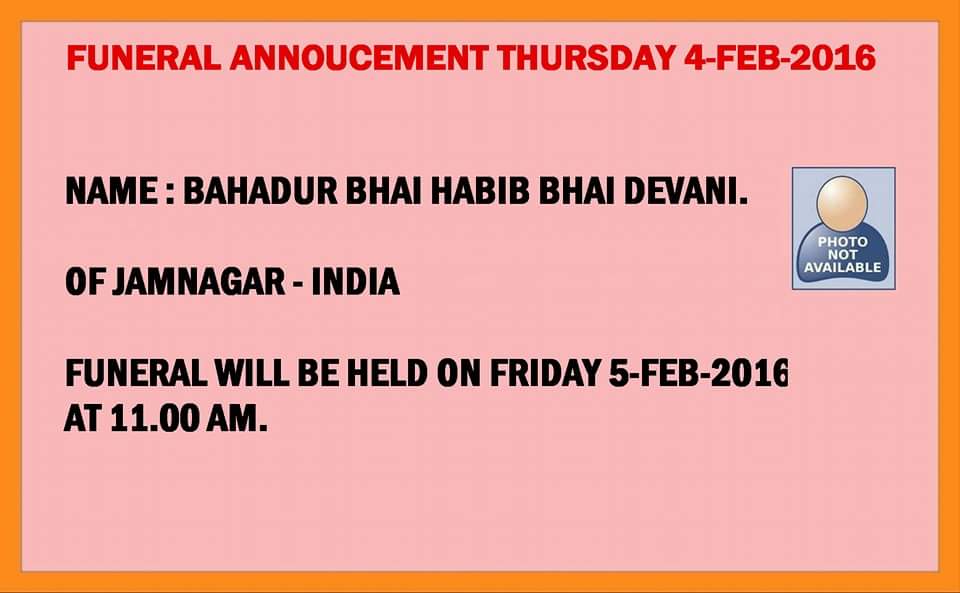 FUNERAL ANNOUCEMENT THURSDAY 4-FEB-2016

NAME : BAHADUR BHAI HABIB BHAI DEVANI.

PHOTO NOT AVAILABLE

OF JAMNAGAR - INDIA

FUNERAL WILL BE HELD ON FRIDAY 5-FEB-2016 AT 11.00 AM.